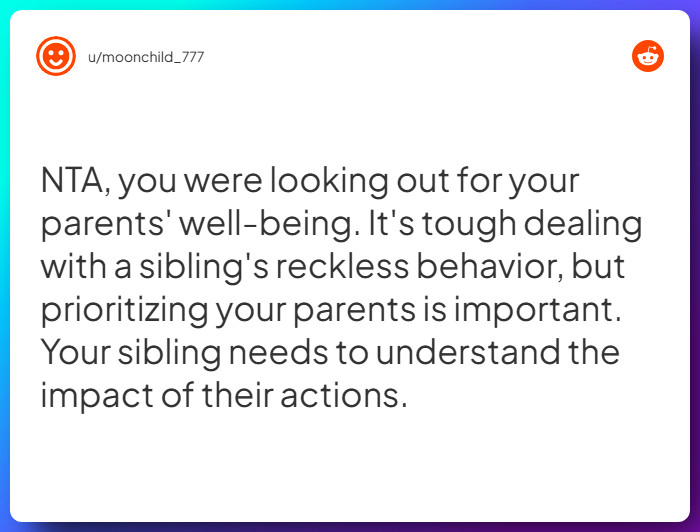 u/moonchild_777

NTA, you were looking out for your parents' well-being. It's tough dealing with a sibling's reckless behavior, but prioritizing your parents is important. Your sibling needs to understand the impact of their actions.